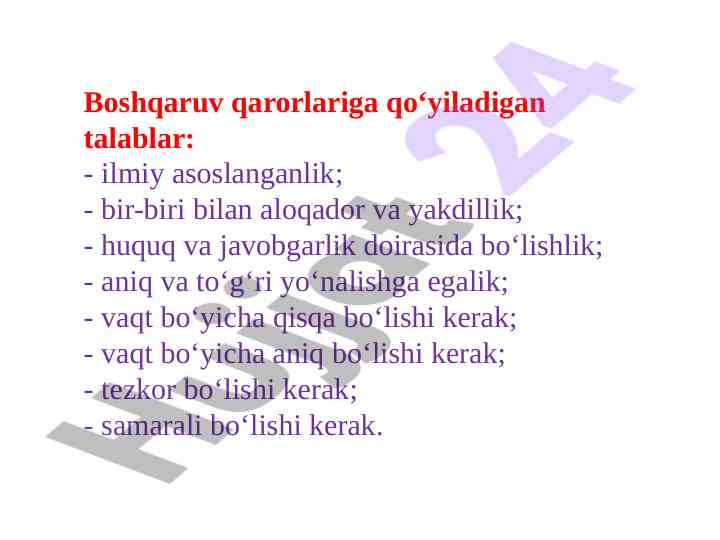 Boshqaruv qarorlariga qo‘yiladigan talablar:

- ilmiy asoslanganlik;
- bir-biri bilan aloqador va yakdillik;
- huquq va javobgarlik doirasida bo‘lishlik;
- aniq va to‘g‘ri yo‘nalishga egalik;
- vaqt bo‘yicha qisqa bo‘lishi kerak;
- vaqt bo‘yicha aniq bo‘lishi kerak;
- tezkor bo‘lishi kerak;
- samarali bo‘lishi kerak.

Hujjat 24